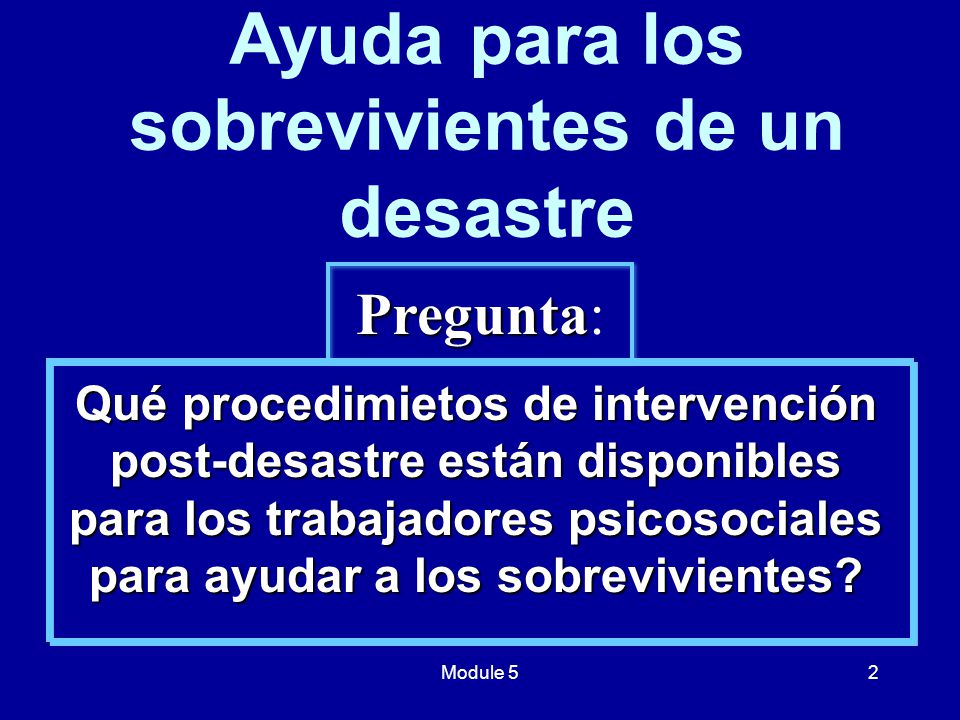 Ayuda para los sobrevivientes de un desastre

Pregunta:

Qué procedimietos de intervención post-desastre están disponibles para los trabajadores psicosociales para ayudar a los sobrevivientes?

Module 5

2